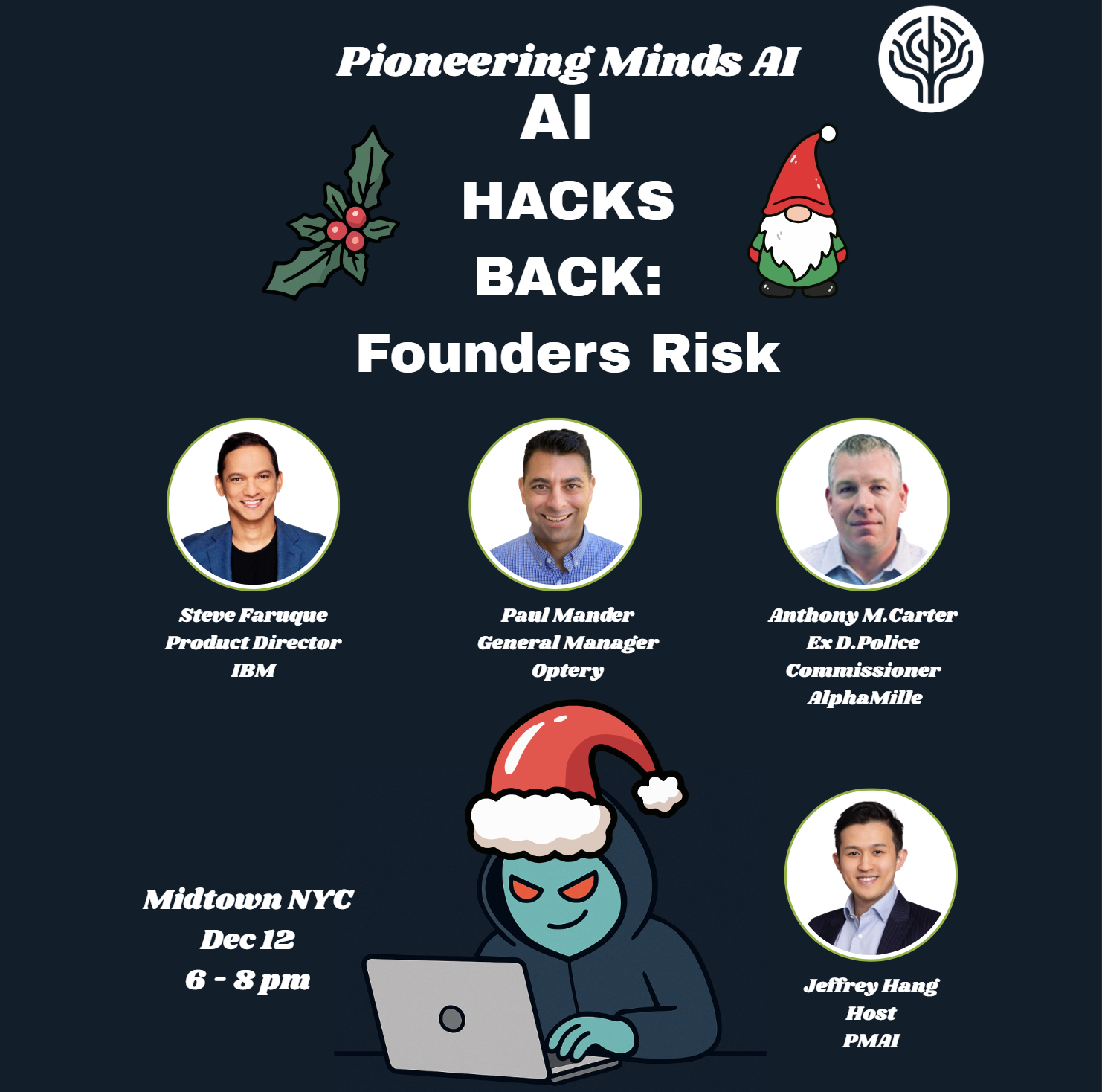 Pioneering Minds AI

AI HACKS BACK: Founders Risk

Steve Faruque
Product Director
IBM

Paul Mander
General Manager
Optery

Anthony M.Carter
Ex D.Police
Commissioner
AlphaMille

Midtown NYC
Dec 12
6 - 8 pm

Jeffrey Hang
Host
PMAI